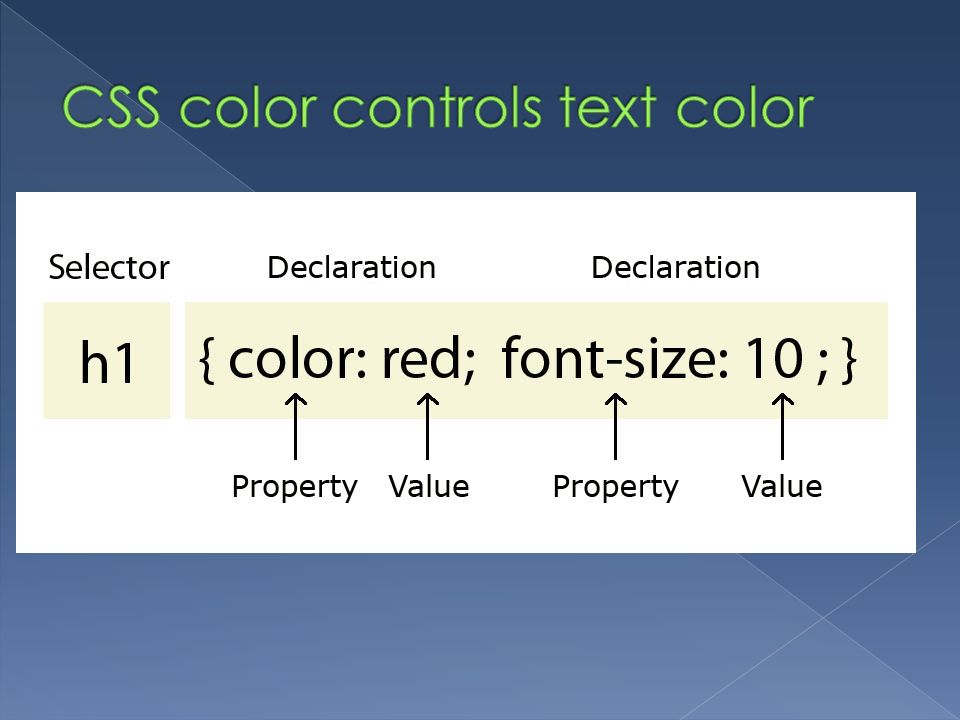 CSS color controls text color

Selector

Declaration

Declaration

h1

{ color: red; font-size: 10 ; }

Property

Value

Property

Value